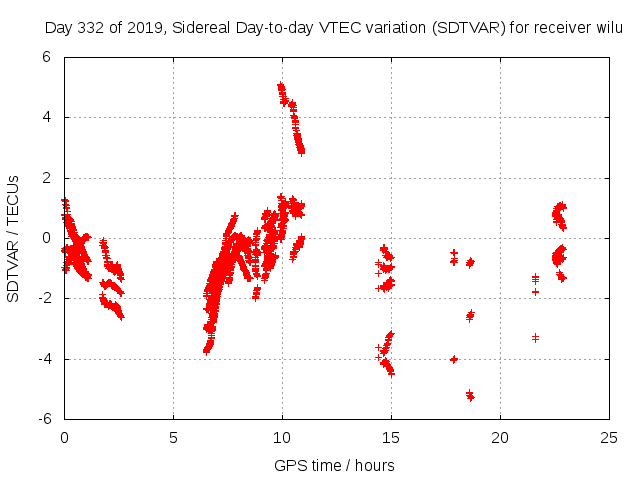 Day 332 of 2019, Sidereal Day-to-day VTEC variation (SDTVAR) for receiver wilu

SDTVAR / TECUs

6
4
2
0
-2
-4
-6

0
5
10
15
20
25

GPS time / hours